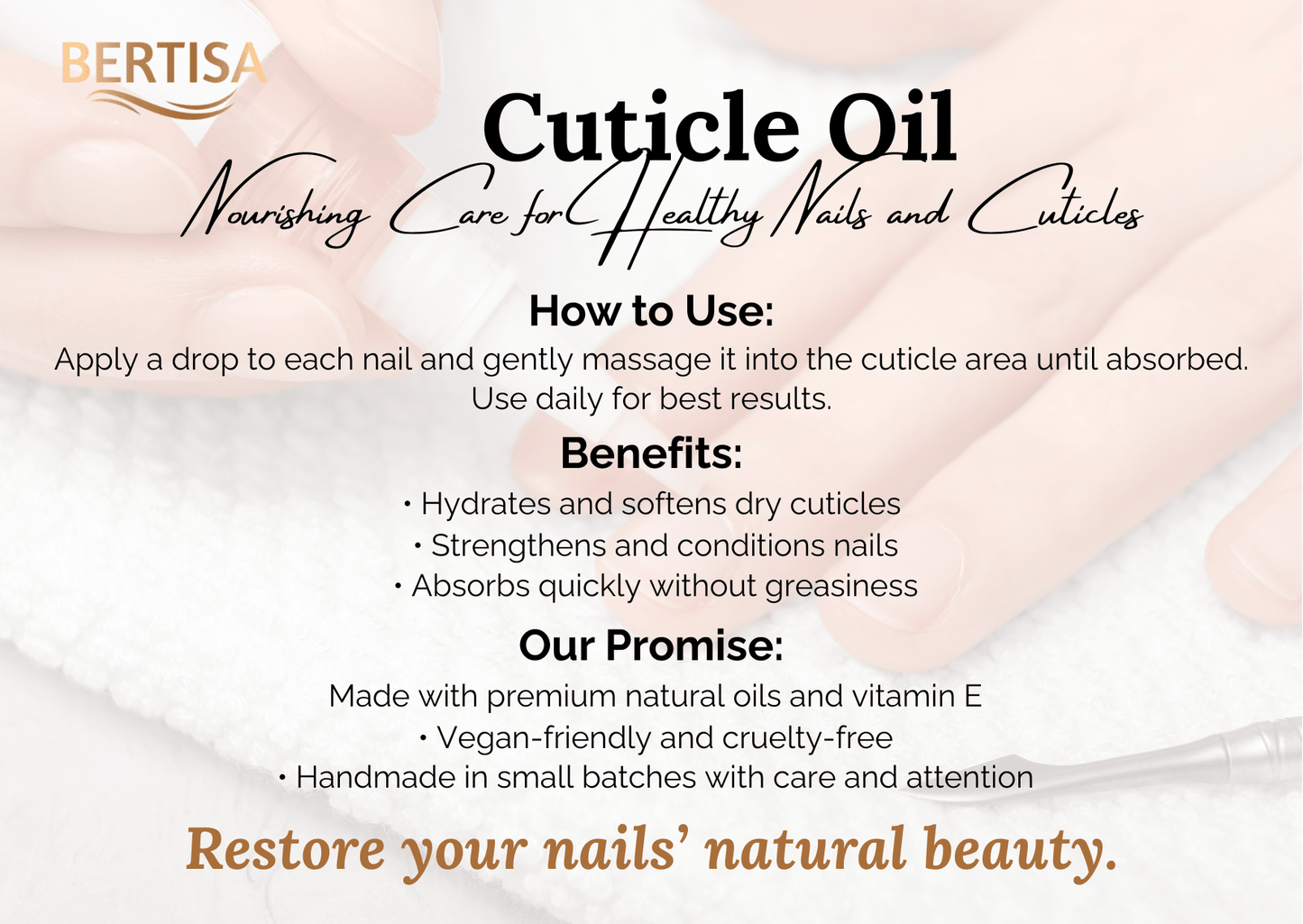 BERTISA

Cuticle Oil

Nourishing Care for Healthy Nails and Cuticles

How to Use:

Apply a drop to each nail and gently massage it into the cuticle area until absorbed. Use daily for best results.

Benefits:

• Hydrates and softens dry cuticles
• Strengthens and conditions nails
• Absorbs quickly without greasiness

Our Promise:

Made with premium natural oils and vitamin E
• Vegan-friendly and cruelty-free
• Handmade in small batches with care and attention

Restore your nails' natural beauty.